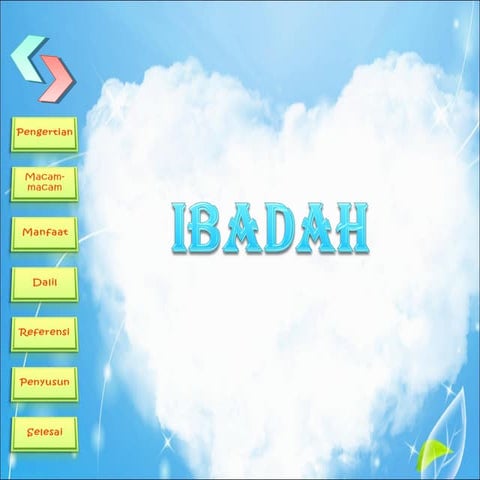 Pengertian

Macam-macam

Manfaat

Dalil

Referensi

Penyusun

Selesai

IBADAH